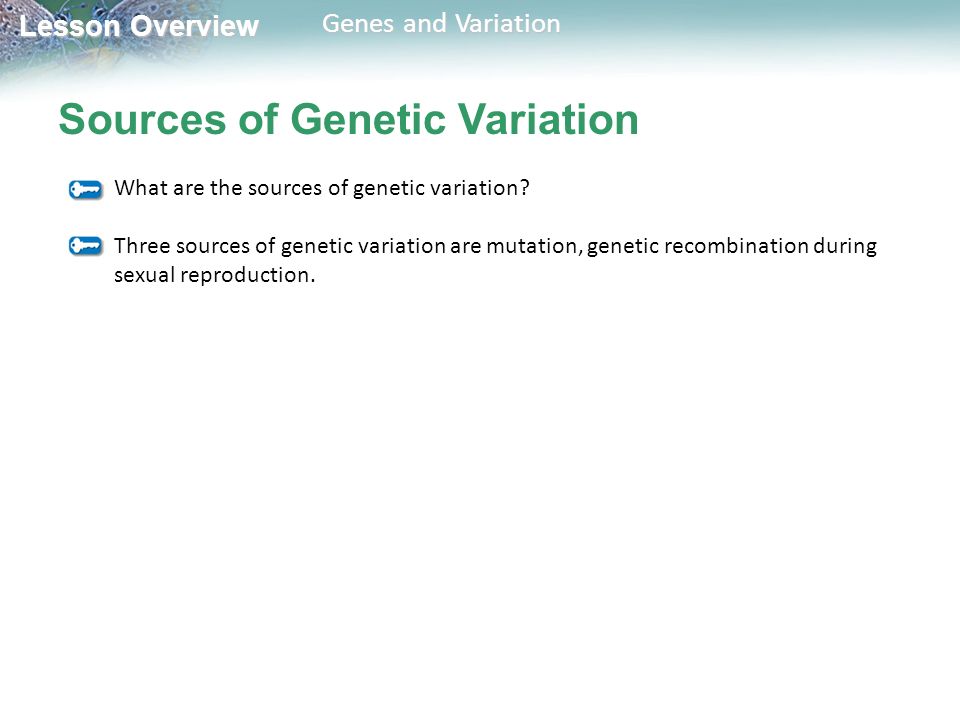 Lesson Overview Genes and Variation

Sources of Genetic Variation

What are the sources of genetic variation?

Three sources of genetic variation are mutation, genetic recombination during sexual reproduction.